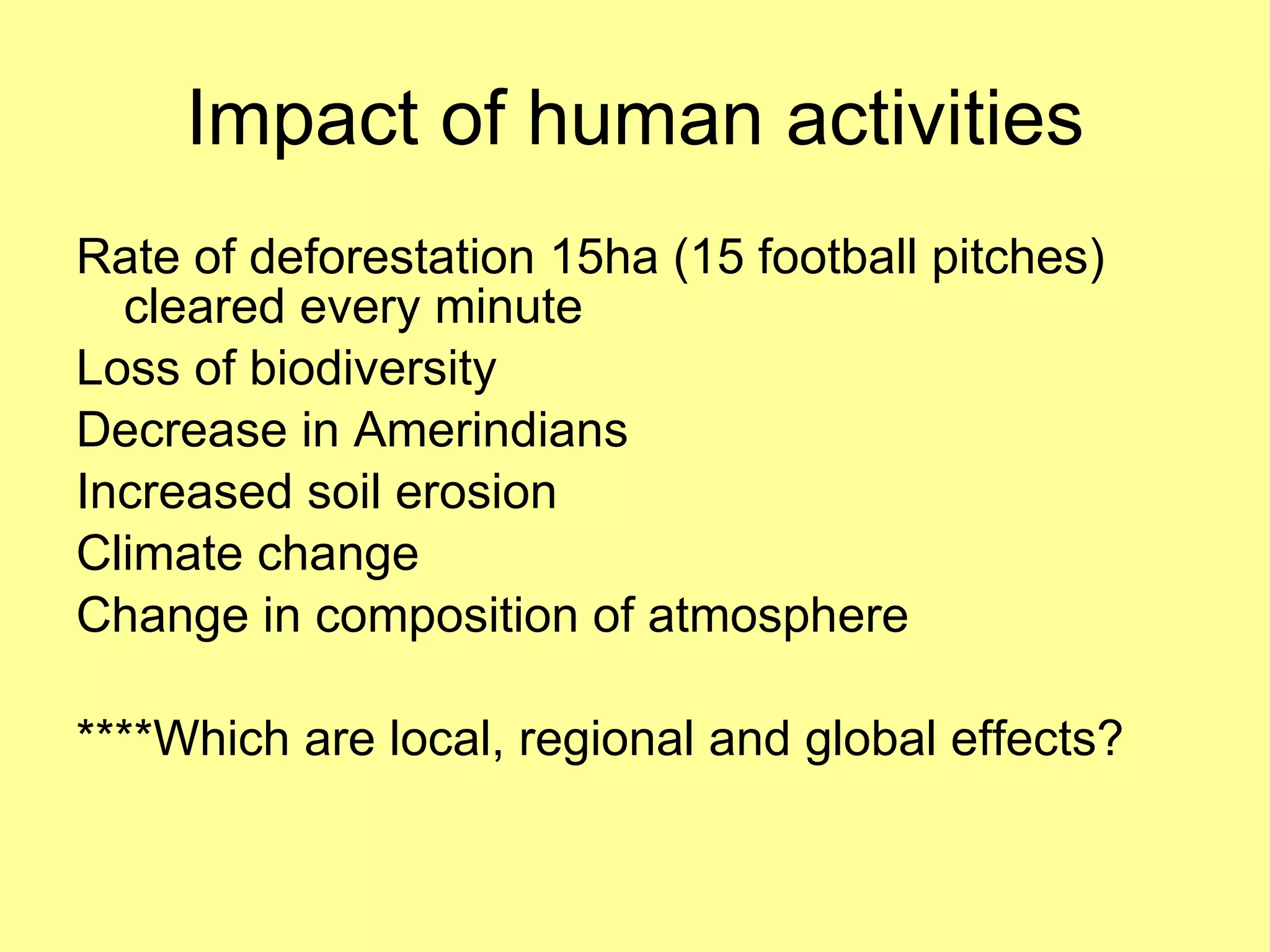 Impact of human activities

Rate of deforestation 15ha (15 football pitches) cleared every minute

Loss of biodiversity

Decrease in Amerindians

Increased soil erosion

Climate change

Change in composition of atmosphere

****Which are local, regional and global effects?